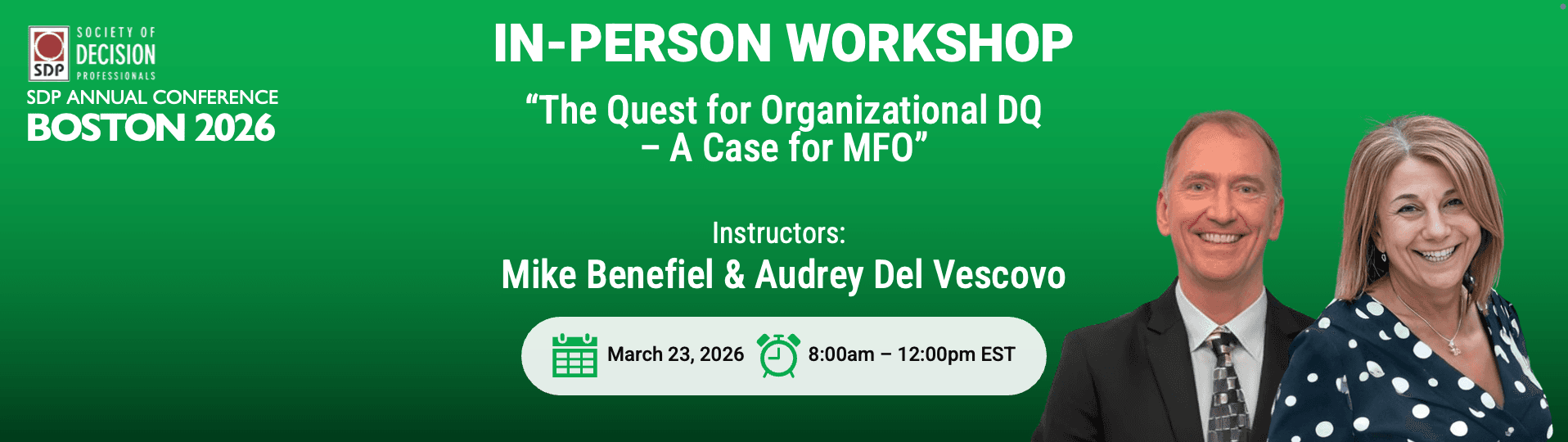 SDP SOCIETY OF DECISION PROFESSIONALS

SDP ANNUAL CONFERENCE
BOSTON 2026

IN-PERSON WORKSHOP

“The Quest for Organizational DQ – A Case for MFO”

Instructors:
Mike Benefiel & Audrey Del Vescovo

March 23, 2026 8:00am – 12:00pm EST